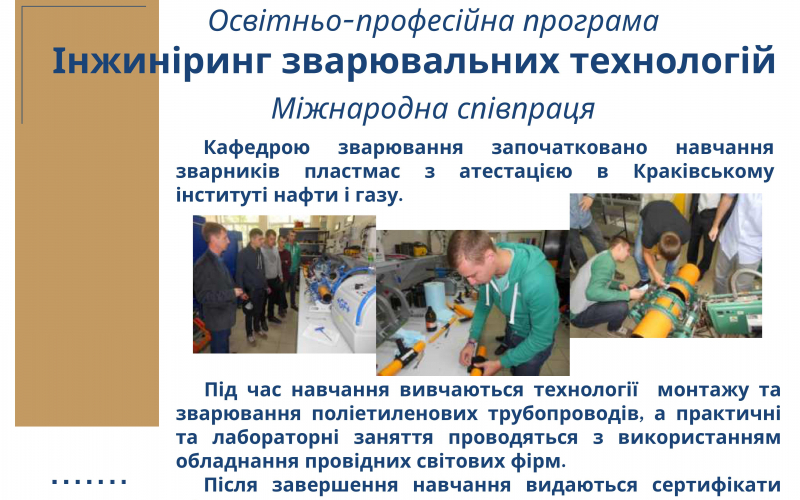 Освітньо-професійна програма
Інжиніринг зварювальних технологій
Міжнародна співпраця

Кафедрою зварювання започатковано навчання зварників пластмас з атестацією в Краківському інституті нафти і газу.

Під час навчання вивчаються технології монтажу та зварювання поліетиленових трубопроводів, а практичні та лабораторні заняття проводяться з використанням обладнання провідних світових фірм.

Після завершення навчання видаються сертифікати

.......